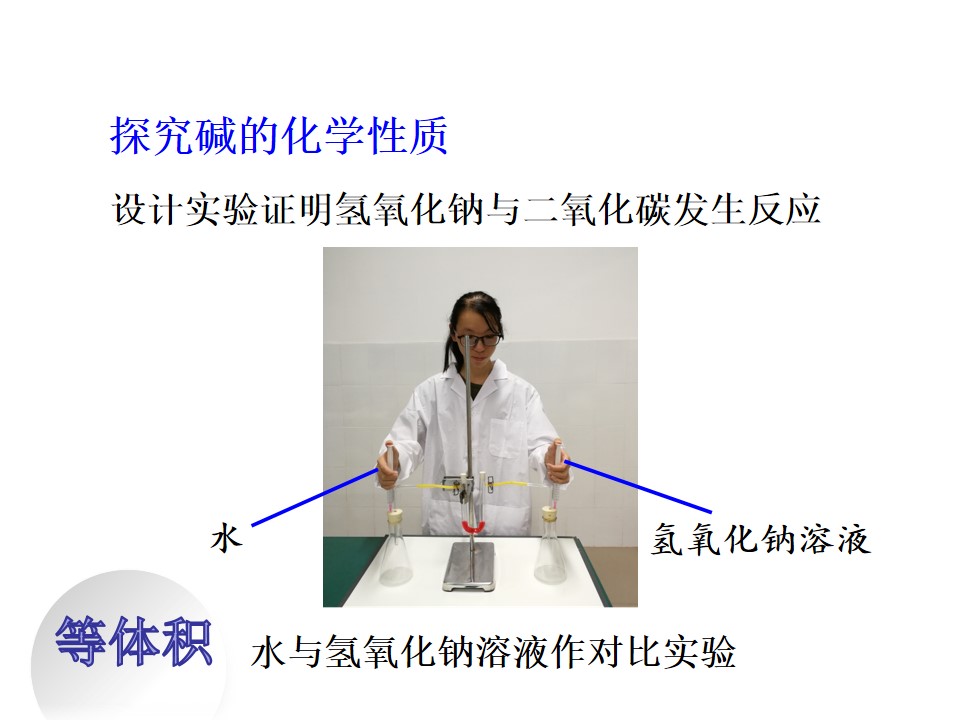 探究碱的化学性质

设计实验证明氢氧化钠与二氧化碳发生反应

水

氢氧化钠溶液

等体积

水与氢氧化钠溶液作对比实验